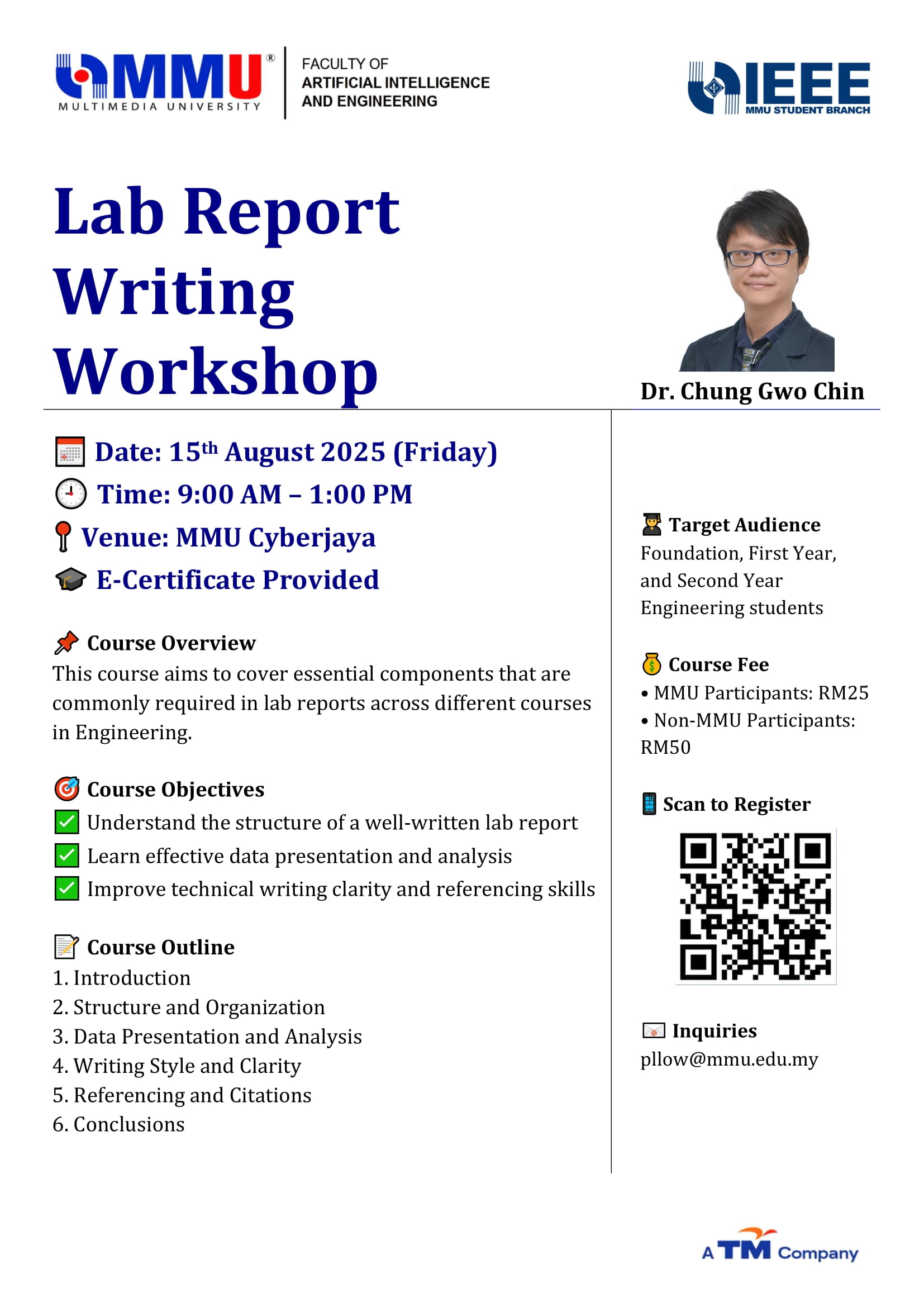 MMU® MULTIMEDIA UNIVERSITY

FACULTY OF ARTIFICIAL INTELLIGENCE AND ENGINEERING

IEEE MMU STUDENT BRANCH

Lab Report Writing Workshop

Dr. Chung Gwo Chin

Date: 15th August 2025 (Friday)
Time: 9:00 AM – 1:00 PM
Venue: MMU Cyberjaya
E-Certificate Provided

Course Overview
This course aims to cover essential components that are commonly required in lab reports across different courses in Engineering.

Course Objectives
Understand the structure of a well-written lab report
Learn effective data presentation and analysis
Improve technical writing clarity and referencing skills

Course Outline
1. Introduction
2. Structure and Organization
3. Data Presentation and Analysis
4. Writing Style and Clarity
5. Referencing and Citations
6. Conclusions

Target Audience
Foundation, First Year, and Second Year Engineering students

Course Fee
• MMU Participants: RM25
• Non-MMU Participants: RM50

Scan to Register

Inquiries
pllow@mmu.edu.my

A TM Company